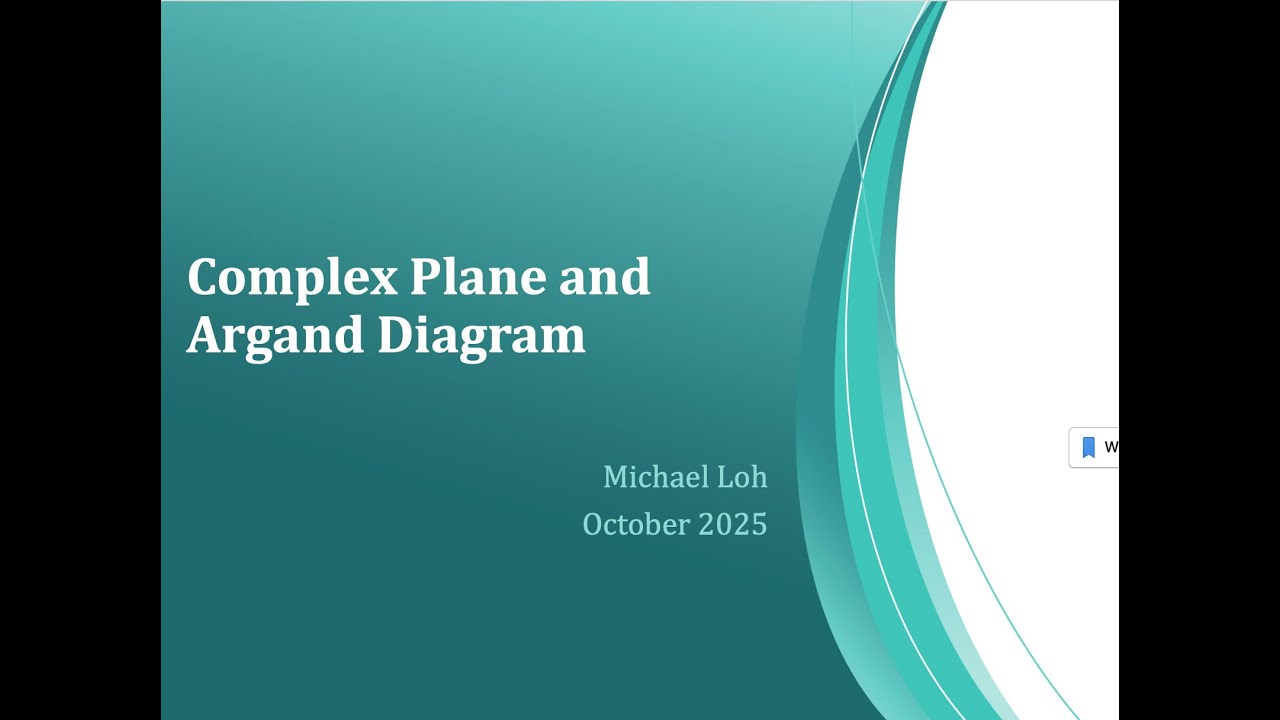 Complex Plane and Argand Diagram

Michael Loh
October 2025

W